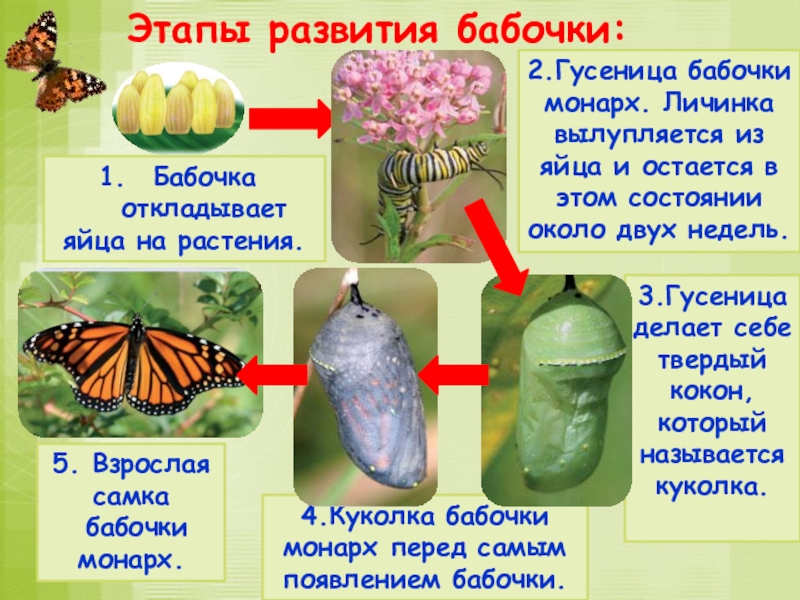 Этапы развития бабочки:

1. Бабочка откладывает яйца на растения.

2.Гусеница бабочки монарх. Личинка вылупляется из яйца и остается в этом состоянии около двух недель.

3.Гусеница делает себе твердый кокон, который называется куколка.

4.Куколка бабочки монарх перед самым появлением бабочки.

5. Взрослая самка бабочки монарх.